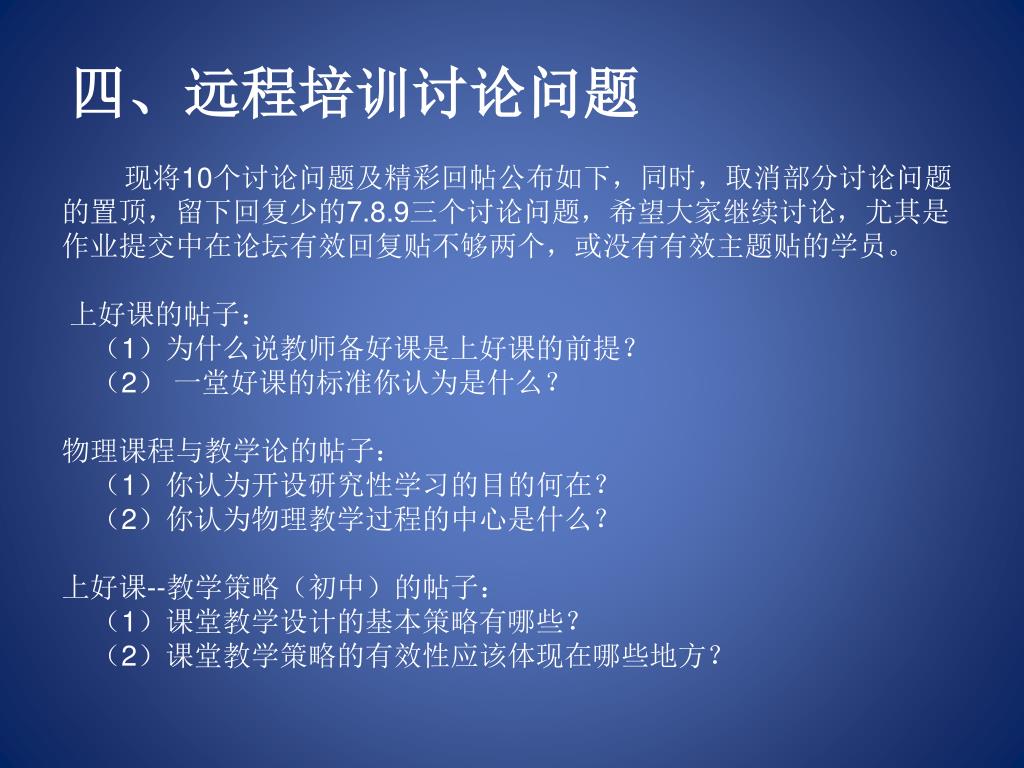 四、远程培训讨论问题

现将10个讨论问题及精彩回帖公布如下，同时，取消部分讨论问题的置顶，留下回复少的7.8.9三个讨论问题，希望大家继续讨论，尤其是作业提交中在论坛有效回复贴不够两个，或没有有效主题贴的学员。

上好课的帖子：
（1）为什么说教师备好课是上好课的前提？
（2） 一堂好课的标准你认为是什么？

物理课程与教学论的帖子：
（1）你认为开设研究性学习的目的何在？
（2）你认为物理教学过程的中心是什么？

上好课--教学策略（初中）的帖子：
（1）课堂教学设计的基本策略有哪些？
（2）课堂教学策略的有效性应该体现在哪些地方？